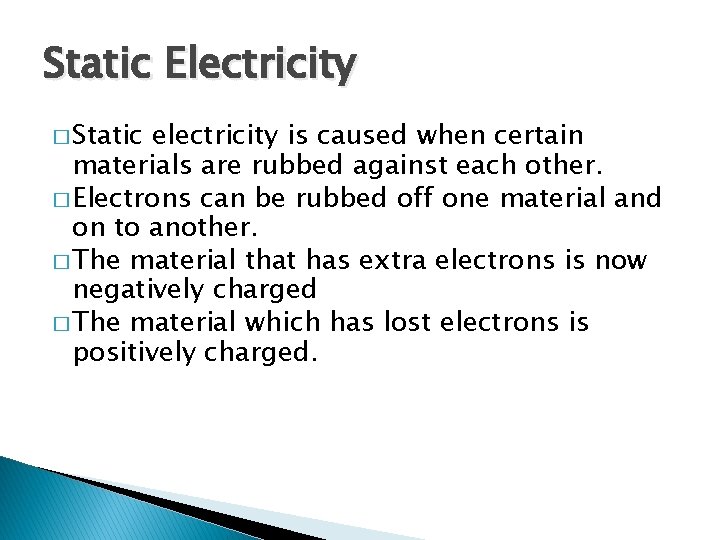 Static Electricity

□ Static electricity is caused when certain materials are rubbed against each other.

□ Electrons can be rubbed off one material and on to another.

□ The material that has extra electrons is now negatively charged

□ The material which has lost electrons is positively charged.